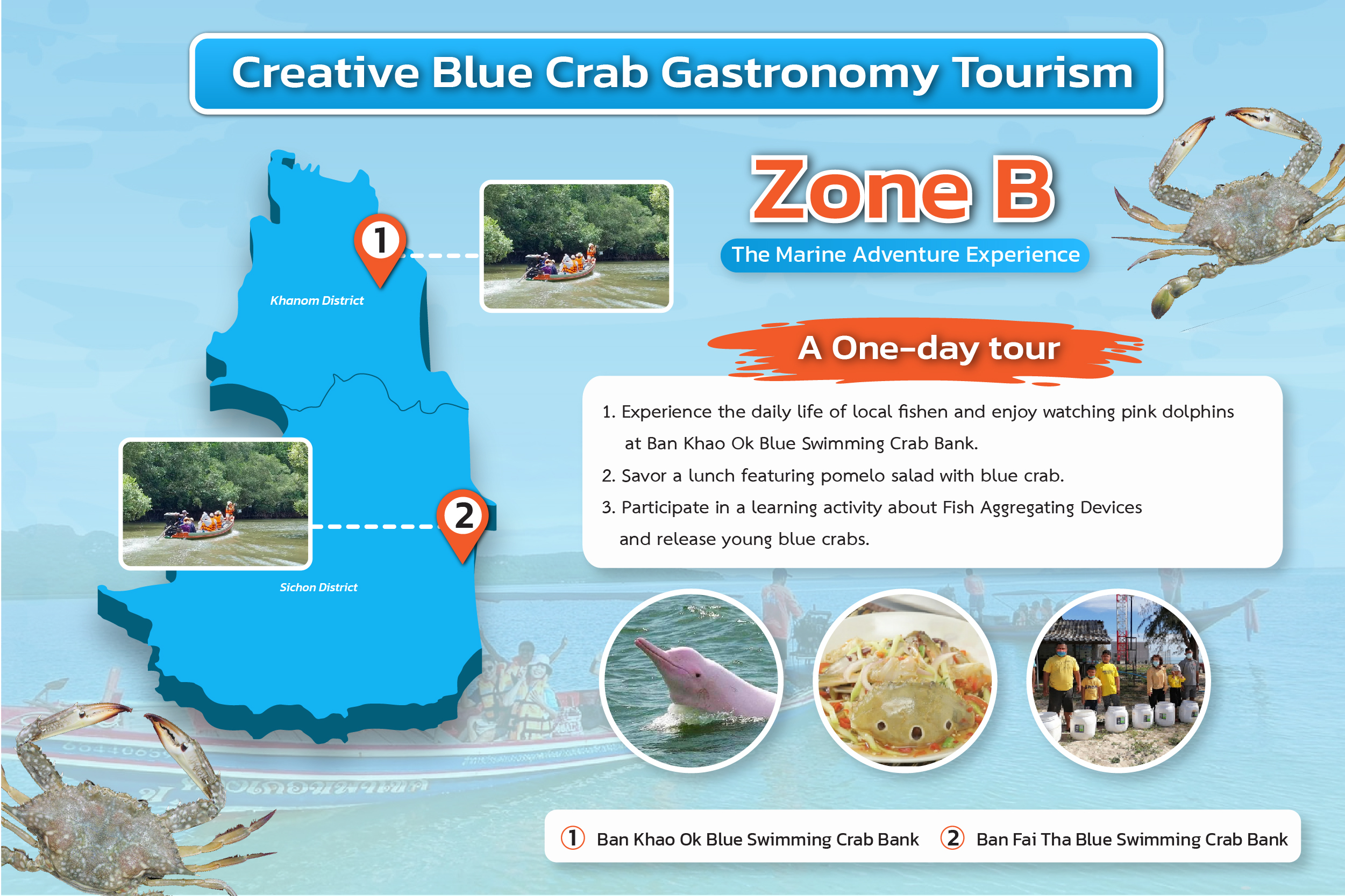 Creative Blue Crab Gastronomy Tourism

Zone B

The Marine Adventure Experience

1

Khanom District

2

Sichon District

A One-day tour

1. Experience the daily life of local fishen and enjoy watching pink dolphins at Ban Khao Ok Blue Swimming Crab Bank.
2. Savor a lunch featuring pomelo salad with blue crab.
3. Participate in a learning activity about Fish Aggregating Devices and release young blue crabs.

1 Ban Khao Ok Blue Swimming Crab Bank 2 Ban Fai Tha Blue Swimming Crab Bank